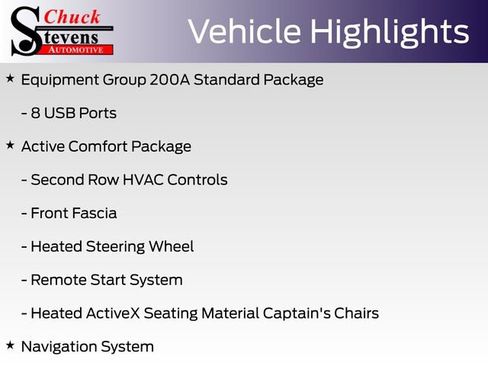 Chuck Stevens AUTOMOTIVE

Vehicle Highlights

★ Equipment Group 200A Standard Package

- 8 USB Ports

★ Active Comfort Package

- Second Row HVAC Controls

- Front Fascia

- Heated Steering Wheel

- Remote Start System

- Heated ActiveX Seating Material Captain's Chairs

★ Navigation System